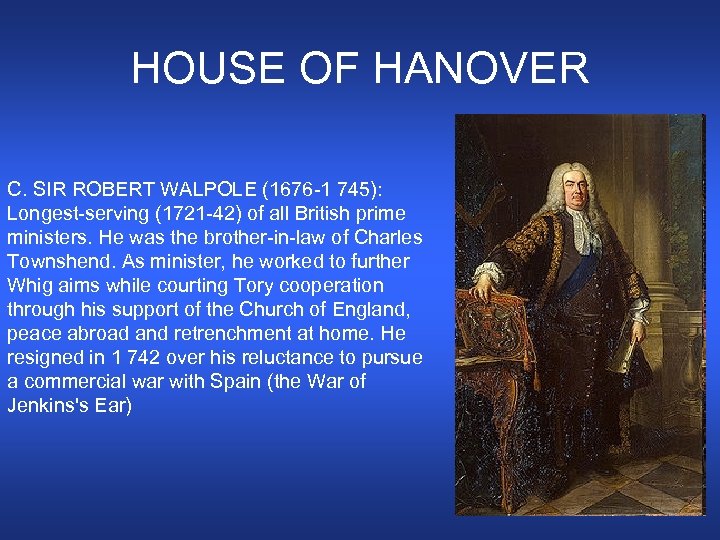 HOUSE OF HANOVER

C. SIR ROBERT WALPOLE (1676-1 745): Longest-serving (1721-42) of all British prime ministers. He was the brother-in-law of Charles Townshend. As minister, he worked to further Whig aims while courting Tory cooperation through his support of the Church of England, peace abroad and retrenchment at home. He resigned in 1 742 over his reluctance to pursue a commercial war with Spain (the War of Jenkins's Ear)